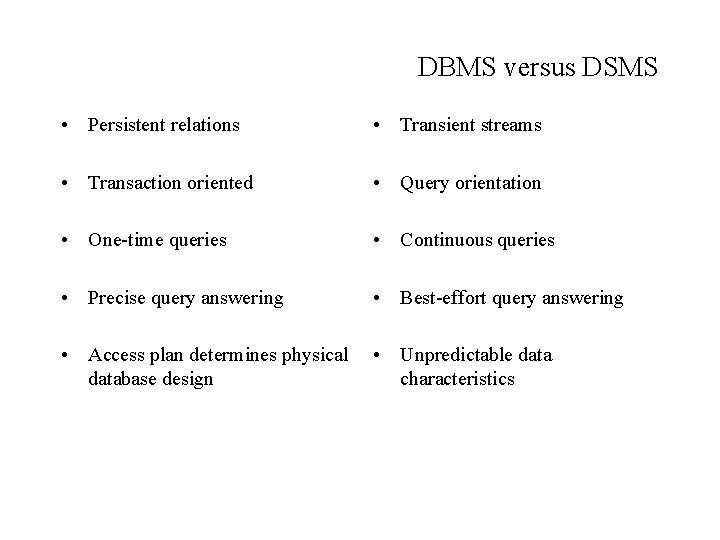 DBMS versus DSMS

• Persistent relations
• Transaction oriented
• One-time queries
• Precise query answering
• Access plan determines physical database design

• Transient streams
• Query orientation
• Continuous queries
• Best-effort query answering
• Unpredictable data characteristics